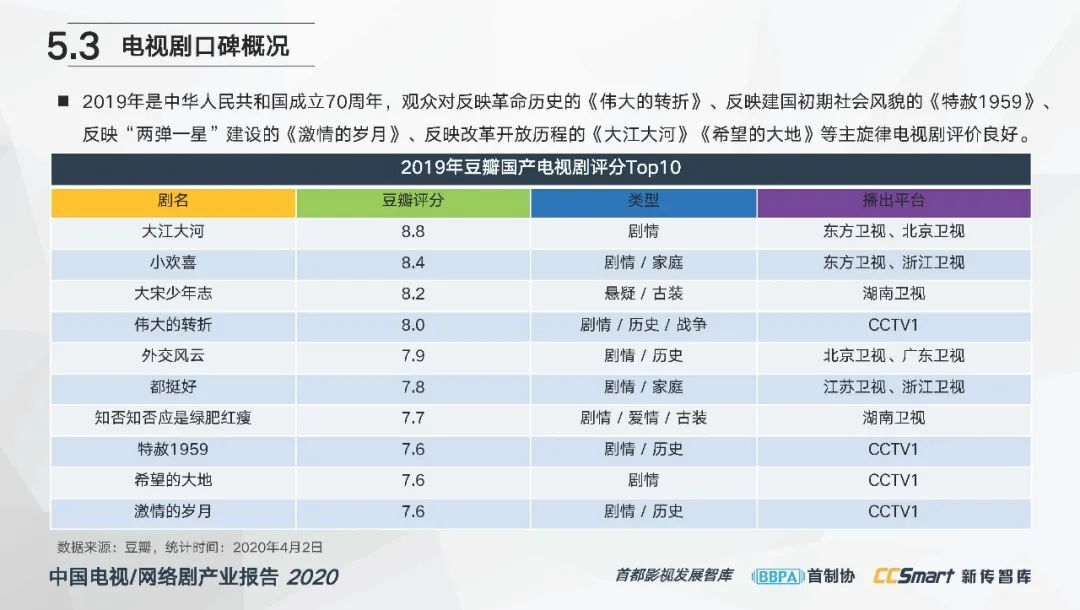 5.3 电视剧口碑概况

■ 2019年是中华人民共和国成立70周年，观众对反映革命历史的《伟大的转折》、反映建国初期社会风貌的《特赦1959》、反映“两弹一星”建设的《激情的岁月》、反映改革开放历程的《大江大河》《希望的大地》等主旋律电视剧评价良好。

2019年豆瓣国产电视剧评分Top10

| 剧名 | 豆瓣评分 | 类型 | 播出平台 |
|---|---|---|---|
| 大江大河 | 8.8 | 剧情 | 东方卫视、北京卫视 |
| 小欢喜 | 8.4 | 剧情 / 家庭 | 东方卫视、浙江卫视 |
| 大宋少年志 | 8.2 | 悬疑 / 古装 | 湖南卫视 |
| 伟大的转折 | 8.0 | 剧情 / 历史 / 战争 | CCTV1 |
| 外交风云 | 7.9 | 剧情 / 历史 | 北京卫视、广东卫视 |
| 都挺好 | 7.8 | 剧情 / 家庭 | 江苏卫视、浙江卫视 |
| 知否知否应是绿肥红瘦 | 7.7 | 剧情 / 爱情 / 古装 | 湖南卫视 |
| 特赦1959 | 7.6 | 剧情 / 历史 | CCTV1 |
| 希望的大地 | 7.6 | 剧情 | CCTV1 |
| 激情的岁月 | 7.6 | 剧情 / 历史 | CCTV1 |

数据来源：豆瓣，统计时间：2020年4月2日

中国电视/网络剧产业报告 2020

首都影视发展智库 BBPA 首制协 CCSmart 新传智库